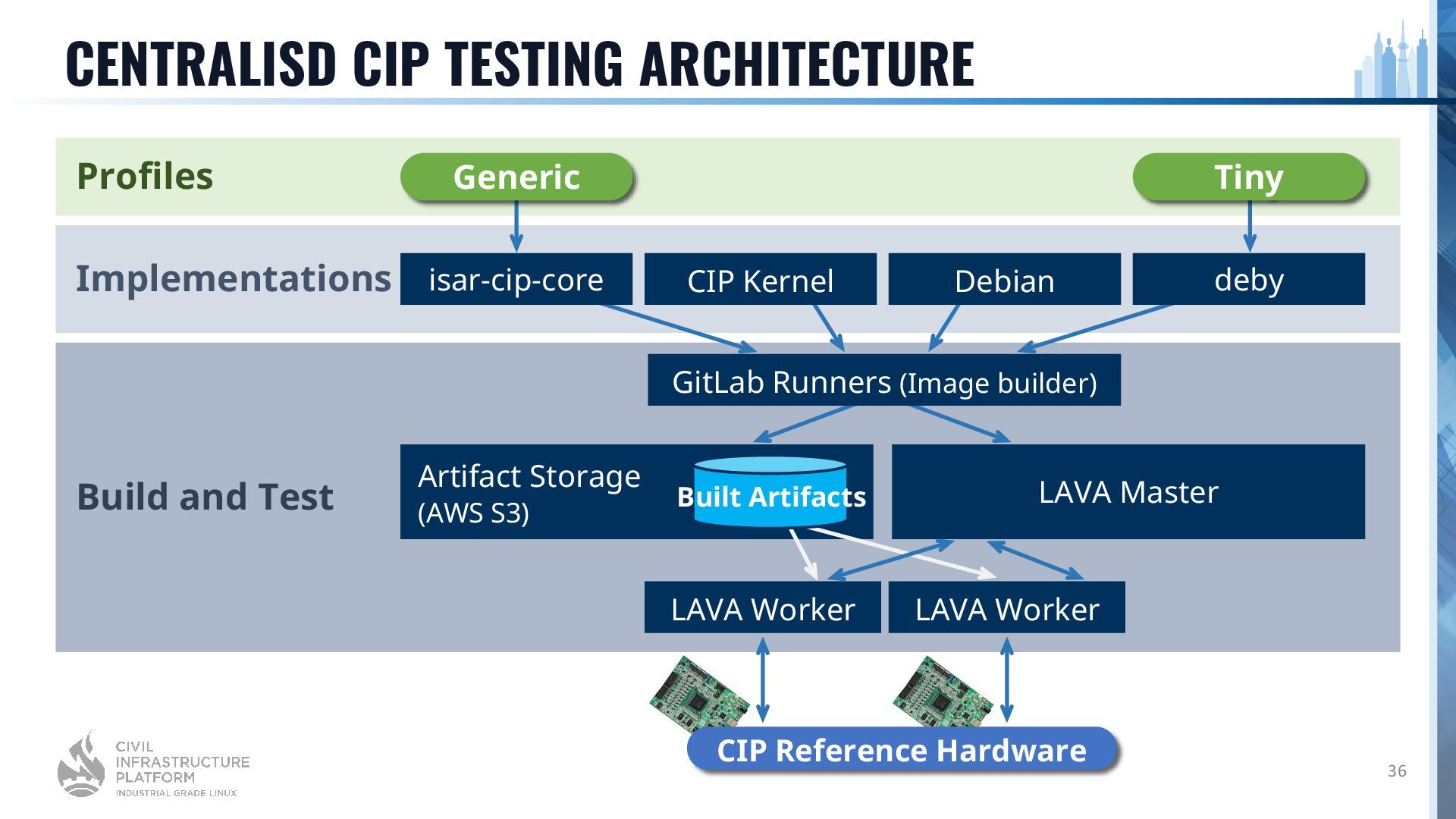 CENTRALISD CIP TESTING ARCHITECTURE

Profiles

Generic

Tiny

Implementations

isar-cip-core

CIP Kernel

Debian

deby

GitLab Runners (Image builder)

Build and Test

Artifact Storage (AWS S3)

Built Artifacts

LAVA Master

LAVA Worker

LAVA Worker

CIP Reference Hardware

CIVIL INFRASTRUCTURE PLATFORM INDUSTRIAL GRADE LINUX

36